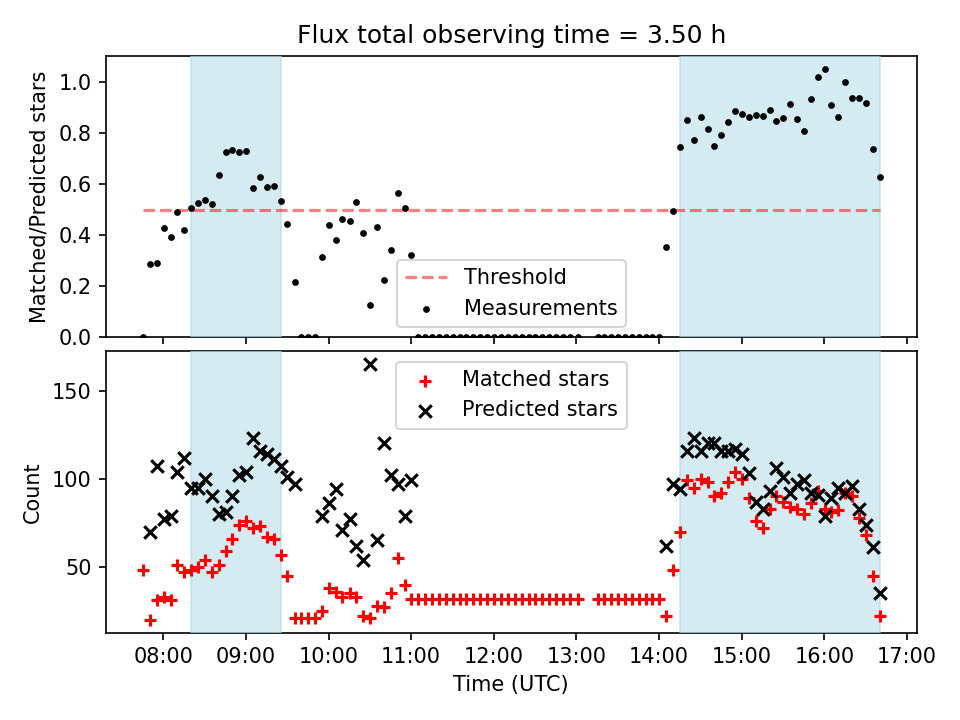 Flux total observing time = 3.50 h

Matched/Predicted stars

1.0
0.8
0.6
0.4
0.2
0.0

Threshold
Measurements

Count

150
100
50

Matched stars
Predicted stars

08:00
09:00
10:00
11:00
12:00
13:00
14:00
15:00
16:00
17:00

Time (UTC)